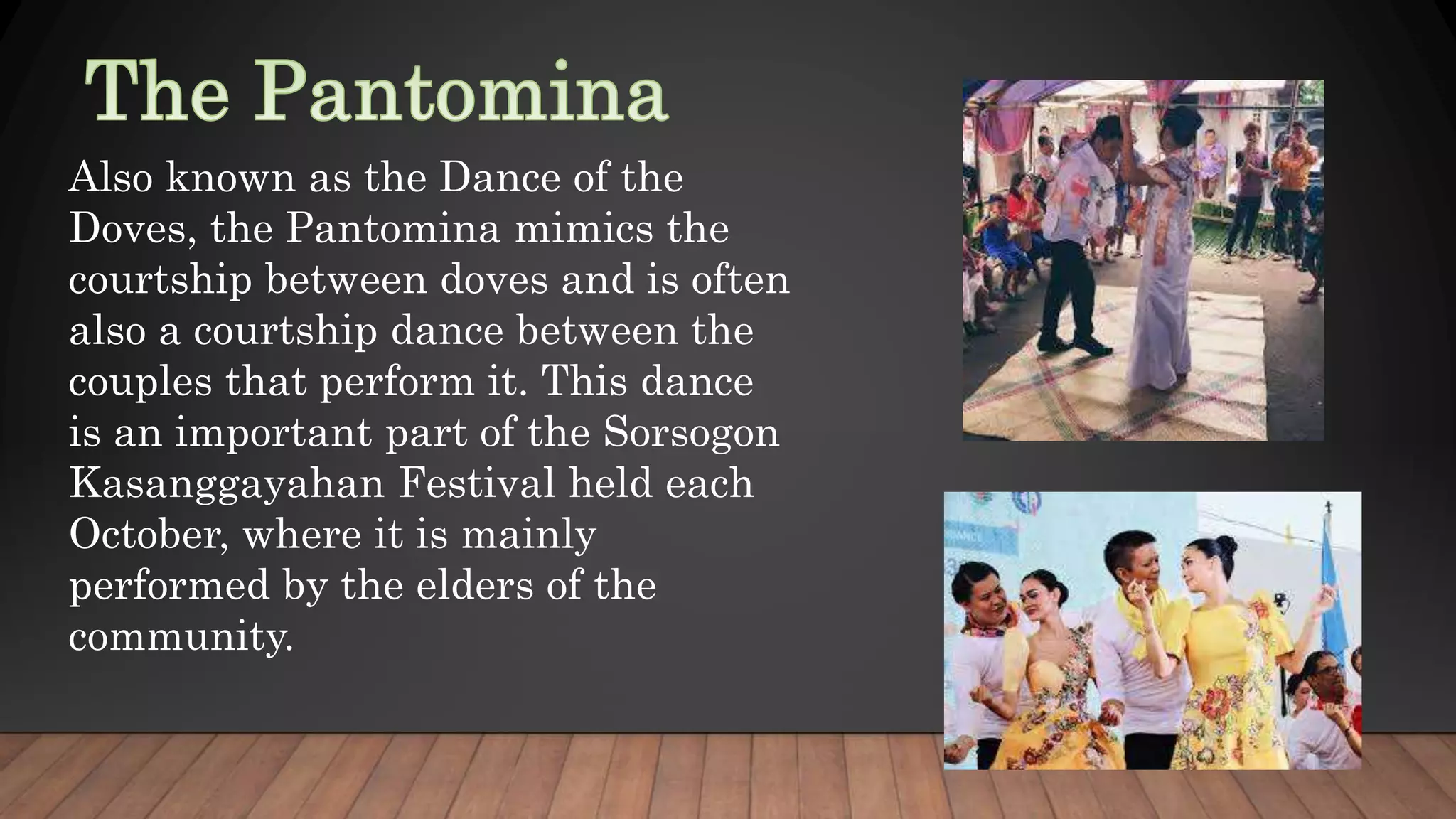 The Pantomina

Also known as the Dance of the Doves, the Pantomina mimics the courtship between doves and is often also a courtship dance between the couples that perform it. This dance is an important part of the Sorsogon Kasanggayahan Festival held each October, where it is mainly performed by the elders of the community.